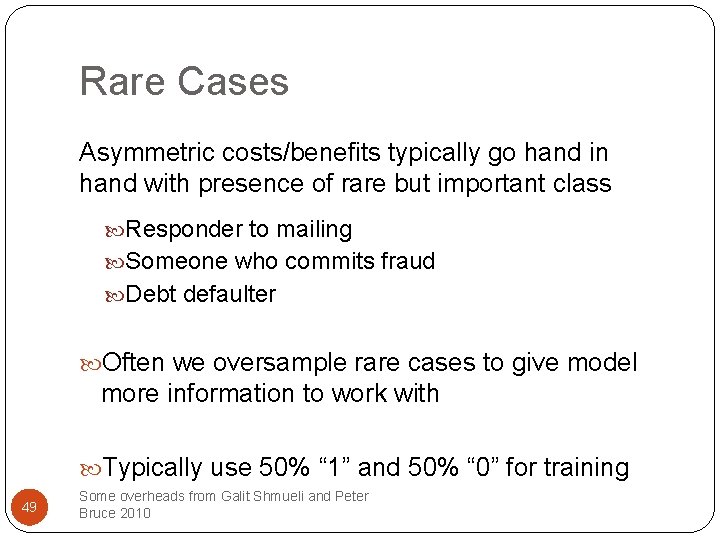 Rare Cases

Asymmetric costs/benefits typically go hand in hand with presence of rare but important class

Responder to mailing

Someone who commits fraud

Debt defaulter

Often we oversample rare cases to give model more information to work with

Typically use 50% “1” and 50% “0” for training

49

Some overheads from Galit Shmueli and Peter Bruce 2010